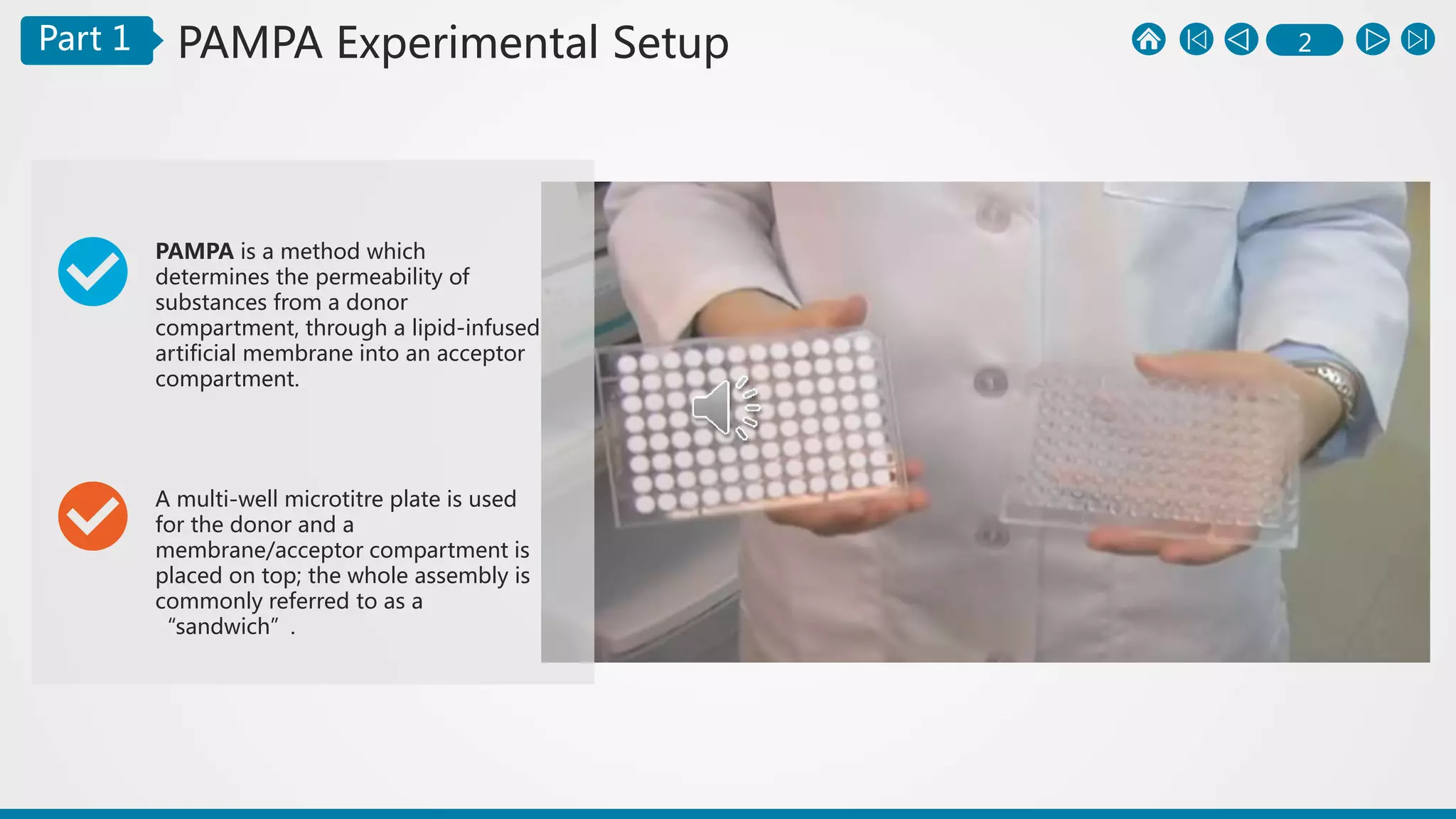 Part 1 PAMPA Experimental Setup

2

PAMPA is a method which determines the permeability of substances from a donor compartment, through a lipid-infused artificial membrane into an acceptor compartment.

A multi-well microtitre plate is used for the donor and a membrane/acceptor compartment is placed on top; the whole assembly is commonly referred to as a “sandwich” .